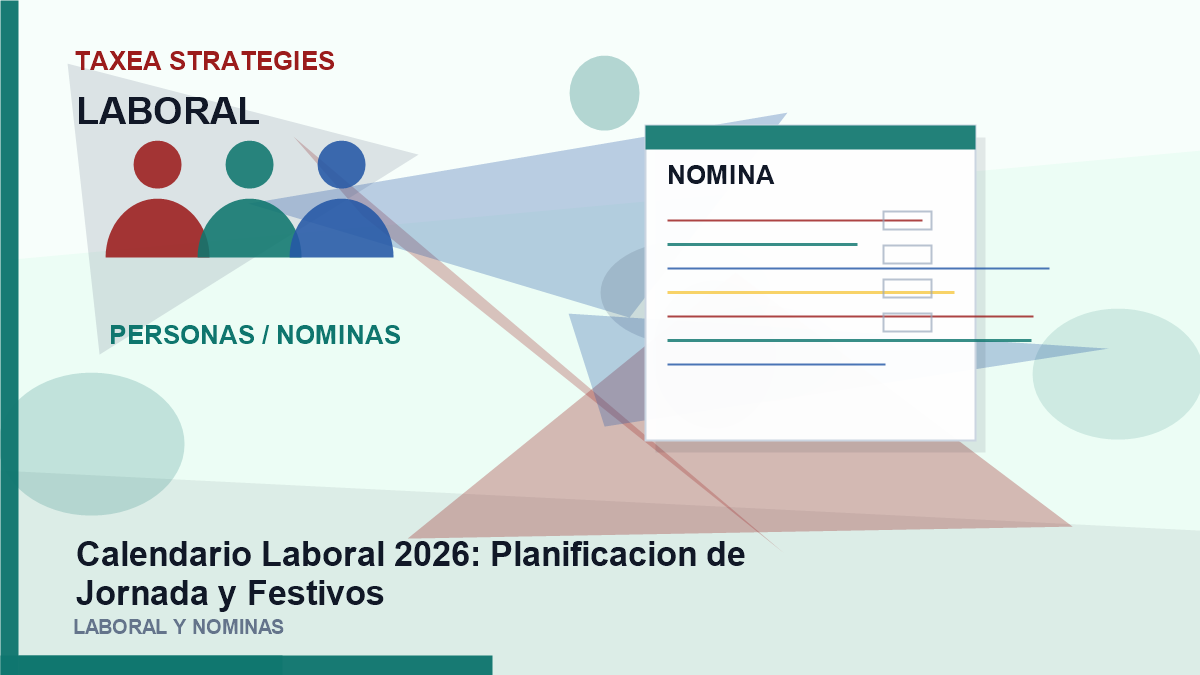 TAXEA STRATEGIES

LABORAL

PERSONAS / NOMINAS

NOMINA

Calendario Laboral 2026: Planificacion de Jornada y Festivos

LABORAL Y NOMINAS